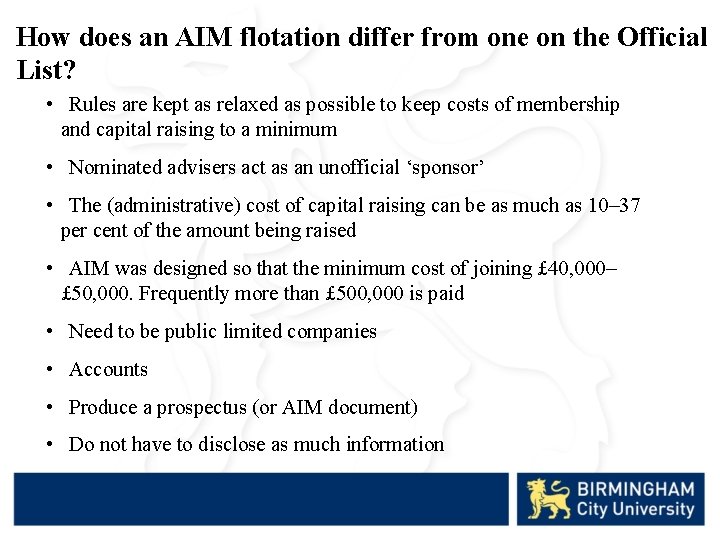 How does an AIM flotation differ from one on the Official List?

• Rules are kept as relaxed as possible to keep costs of membership and capital raising to a minimum

• Nominated advisers act as an unofficial ‘sponsor’

• The (administrative) cost of capital raising can be as much as 10–37 per cent of the amount being raised

• AIM was designed so that the minimum cost of joining £40,000–£50,000. Frequently more than £500,000 is paid

• Need to be public limited companies

• Accounts

• Produce a prospectus (or AIM document)

• Do not have to disclose as much information

BIRMINGHAM City University